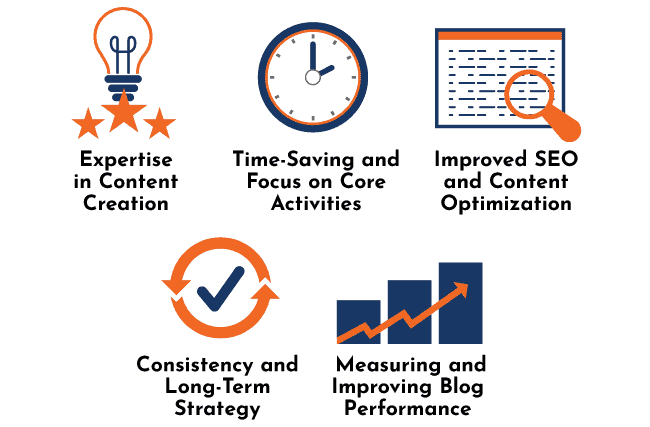 Expertise in Content Creation

Time-Saving and Focus on Core Activities

Improved SEO and Content Optimization

Consistency and Long-Term Strategy

Measuring and Improving Blog Performance